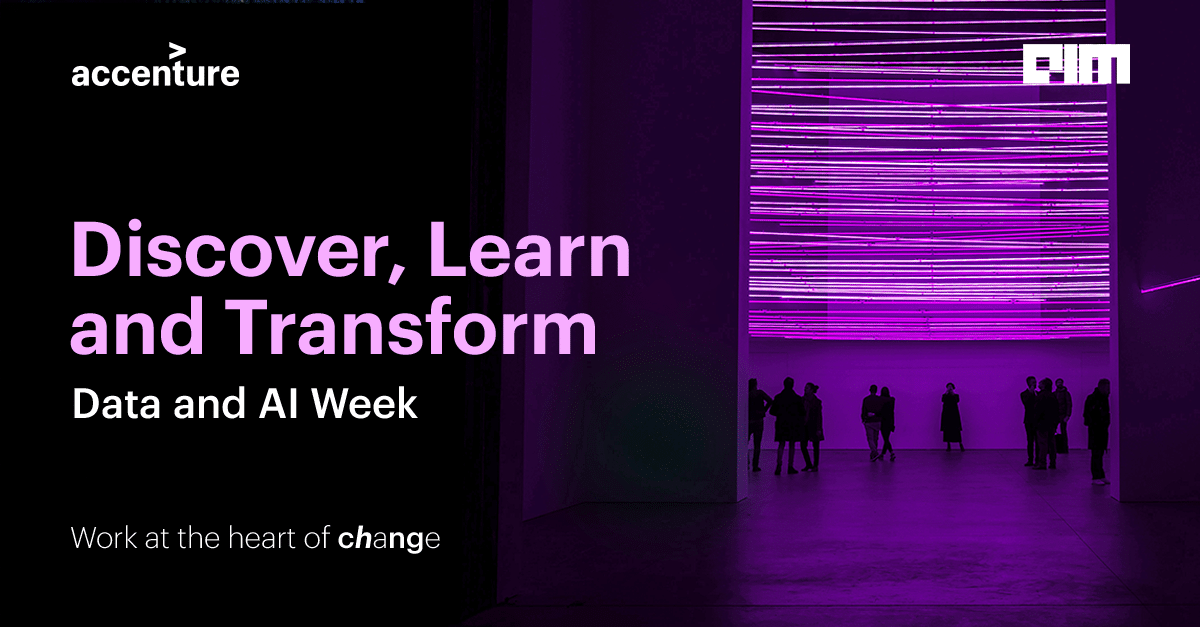 accenture

AIM

Discover, Learn and Transform

Data and AI Week

Work at the heart of change